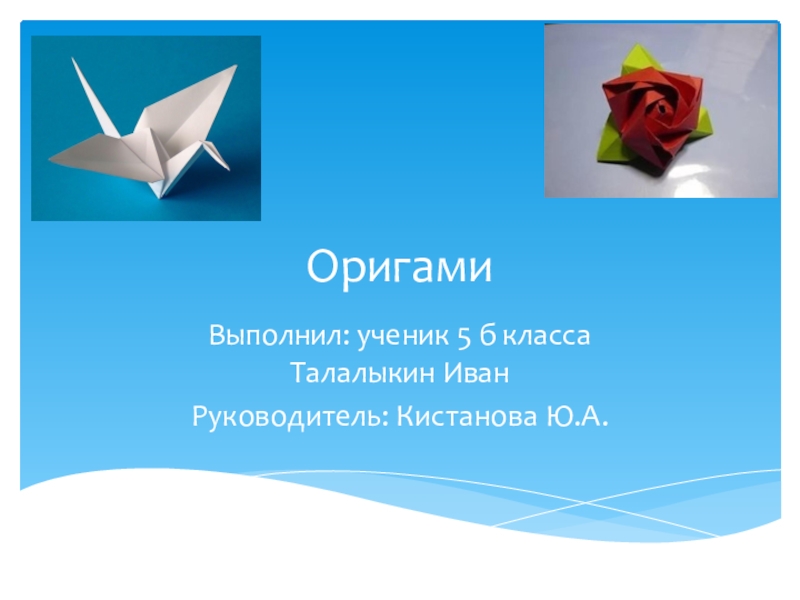 Оригами

Выполнил: ученик 5 б класса Талалыкин Иван

Руководитель: Кистанова Ю.А.